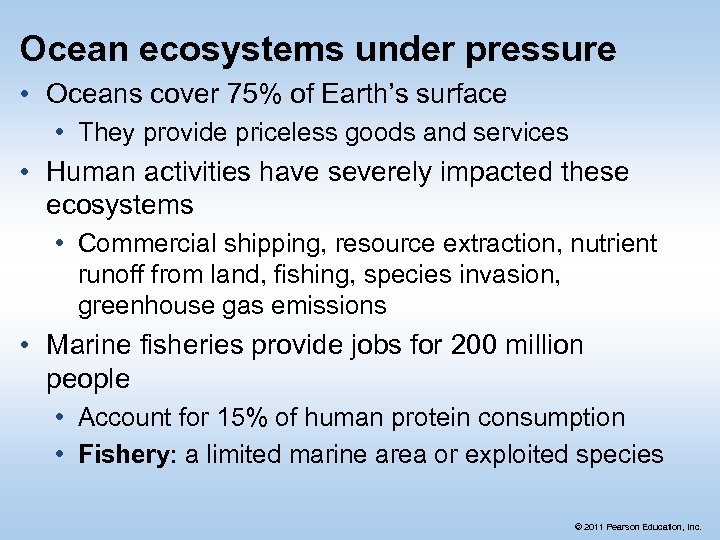 Ocean ecosystems under pressure

• Oceans cover 75% of Earth's surface
  • They provide priceless goods and services
• Human activities have severely impacted these ecosystems
  • Commercial shipping, resource extraction, nutrient runoff from land, fishing, species invasion, greenhouse gas emissions
• Marine fisheries provide jobs for 200 million people
  • Account for 15% of human protein consumption
  • Fishery: a limited marine area or exploited species

© 2011 Pearson Education, Inc.